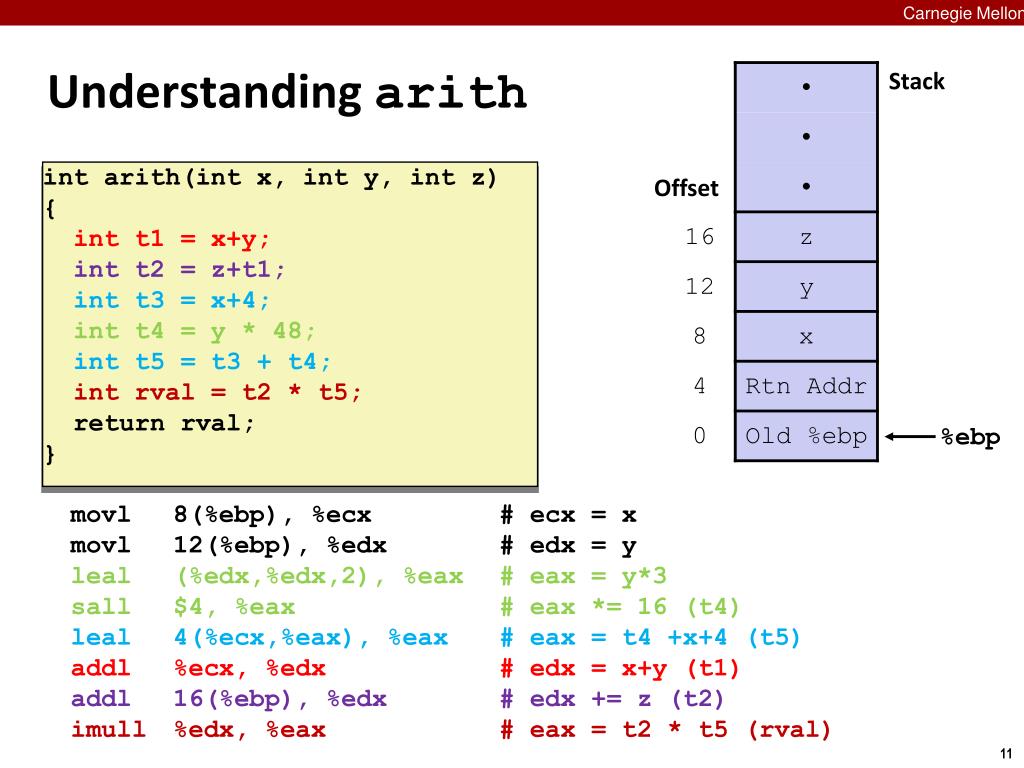 Carnegie Mellon

Understanding arith

int arith(int x, int y, int z)
{
int t1 = x+y;
int t2 = z+t1;
int t3 = x+4;
int t4 = y * 48;
int t5 = t3 + t4;
int rval = t2 * t5;
return rval;
}

Stack

| Offset | |
|---|---|
| | • |
| | • |
| | • |
| 16 | z |
| 12 | y |
| 8 | x |
| 4 | Rtn Addr |
| 0 | Old %ebp |

%ebp

movl 8(%ebp), %ecx # ecx = x
movl 12(%ebp), %edx # edx = y
leal (%edx,%edx,2), %eax # eax = y*3
sall $4, %eax # eax *= 16 (t4)
leal 4(%ecx,%eax), %eax # eax = t4 +x+4 (t5)
addl %ecx, %edx # edx = x+y (t1)
addl 16(%ebp), %edx # edx += z (t2)
imull %edx, %eax # eax = t2 * t5 (rval)

11